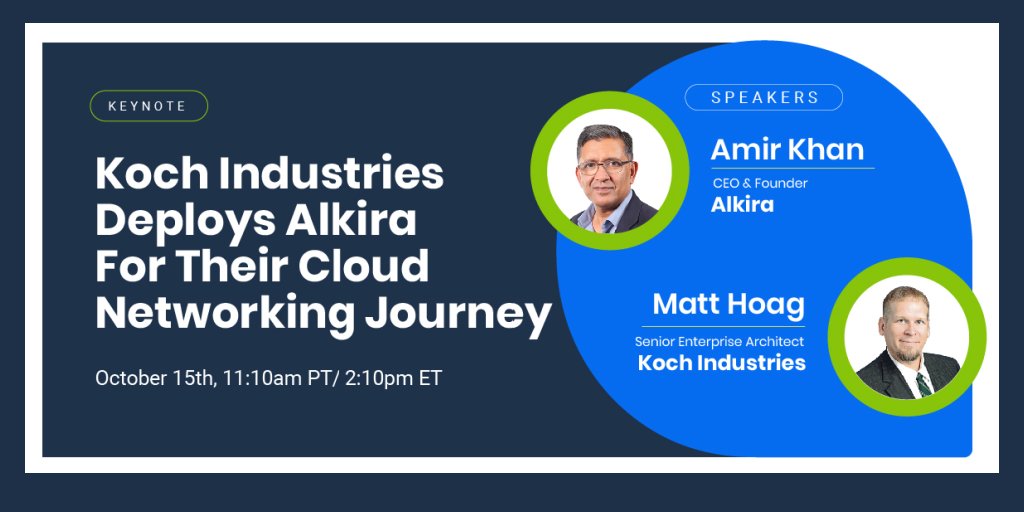 KEYNOTE

Koch Industries Deploys Alkira For Their Cloud Networking Journey

October 15th, 11:10am PT/ 2:10pm ET

SPEAKERS

Amir Khan
CEO & Founder
Alkira

Matt Hoag
Senior Enterprise Architect
Koch Industries